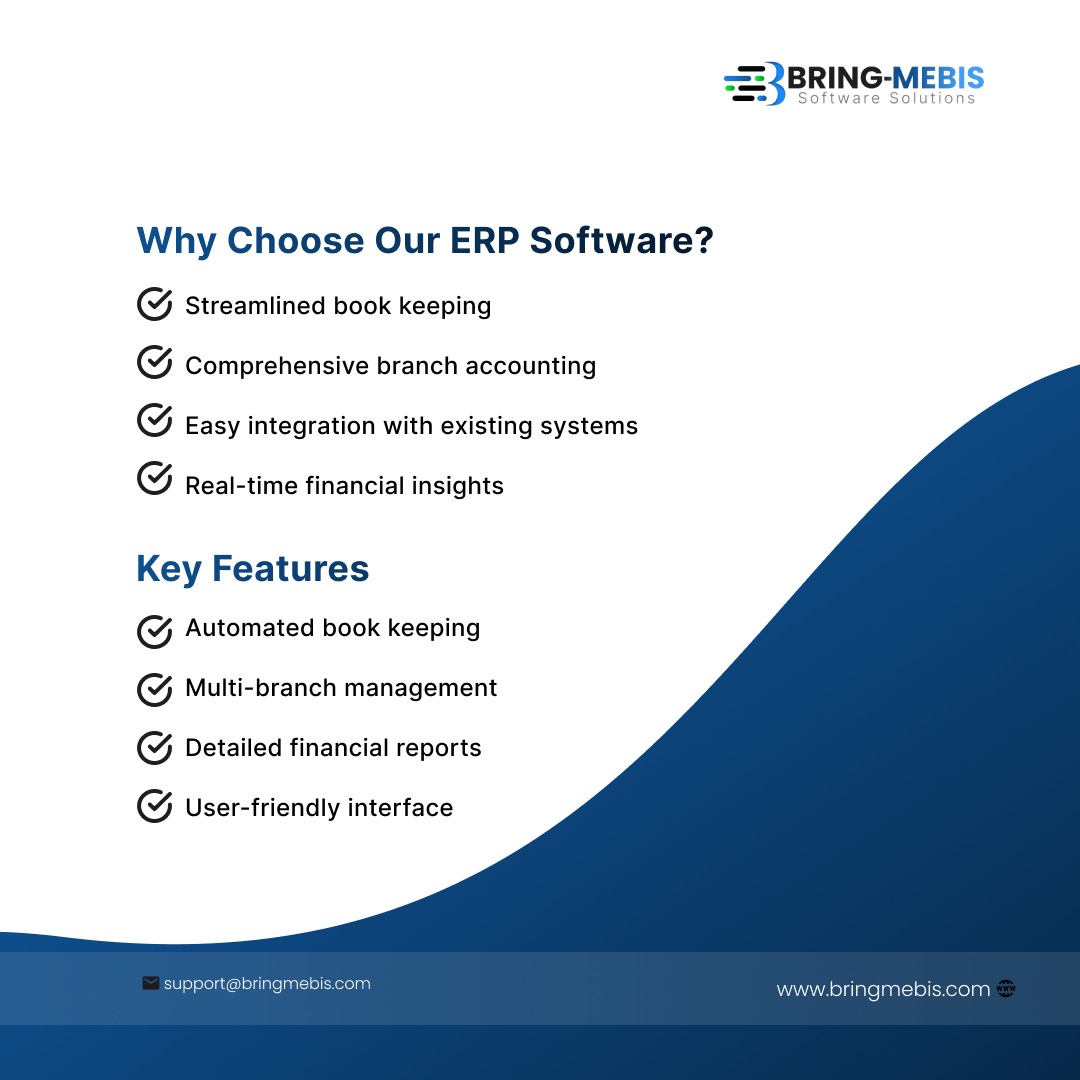 BRING-MEBIS
Software Solutions

Why Choose Our ERP Software?

Streamlined book keeping

Comprehensive branch accounting

Easy integration with existing systems

Real-time financial insights

Key Features

Automated book keeping

Multi-branch management

Detailed financial reports

User-friendly interface

support@bringmebis.com

www.bringmebis.com